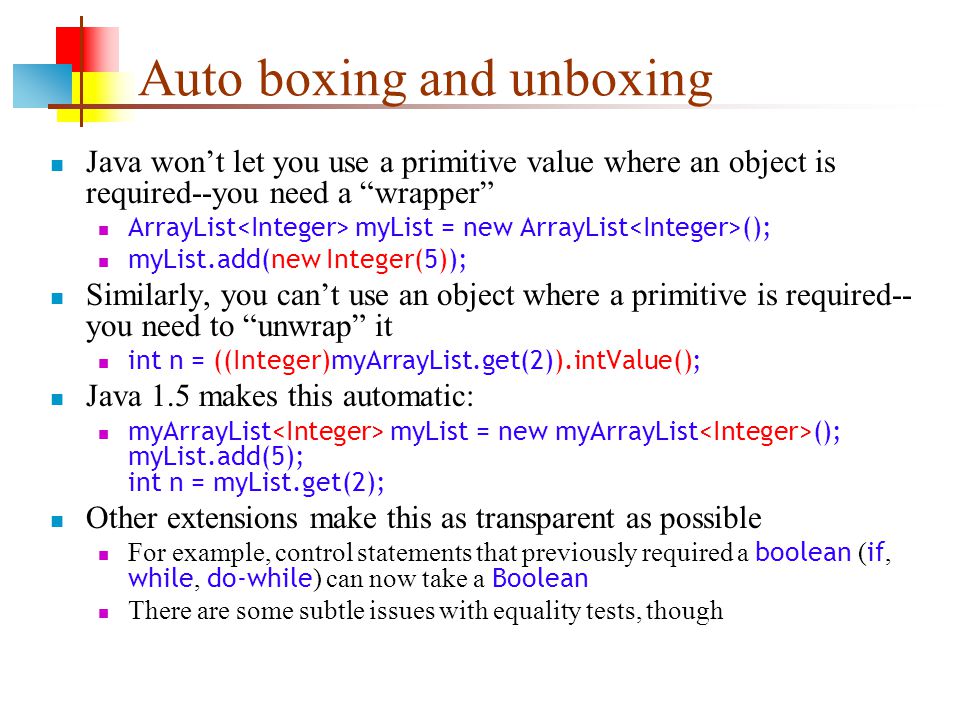 Auto boxing and unboxing

Java won’t let you use a primitive value where an object is required--you need a “wrapper”

ArrayList<Integer> myList = new ArrayList<Integer>();

myList.add(new Integer(5));

Similarly, you can’t use an object where a primitive is required--you need to “unwrap” it

int n = ((Integer)myArrayList.get(2)).intValue();

Java 1.5 makes this automatic:

myArrayList<Integer> myList = new myArrayList<Integer>();
myList.add(5);
int n = myList.get(2);

Other extensions make this as transparent as possible

For example, control statements that previously required a boolean (if, while, do-while) can now take a Boolean

There are some subtle issues with equality tests, though